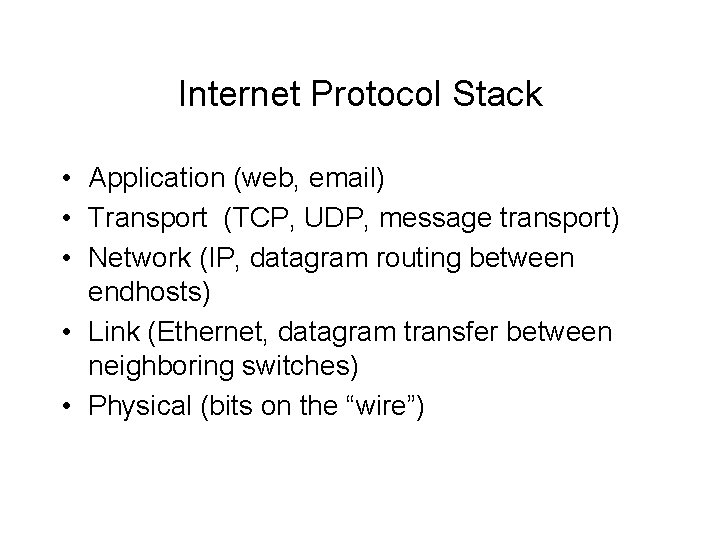 Internet Protocol Stack

• Application (web, email)
• Transport (TCP, UDP, message transport)
• Network (IP, datagram routing between endhosts)
• Link (Ethernet, datagram transfer between neighboring switches)
• Physical (bits on the “wire”)